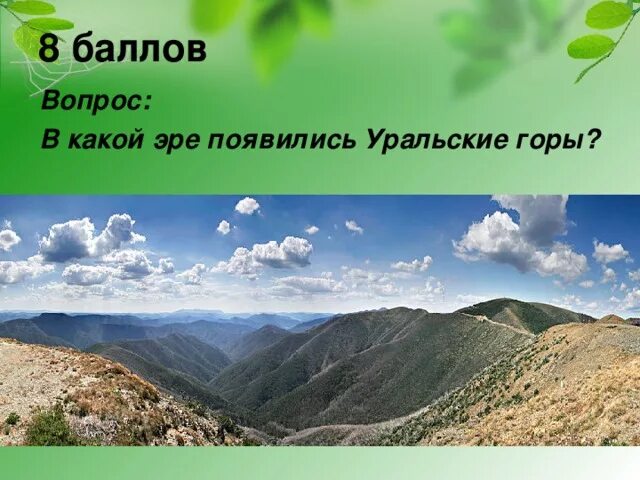 8 баллов

Вопрос:
В какой эре появились Уральские горы?